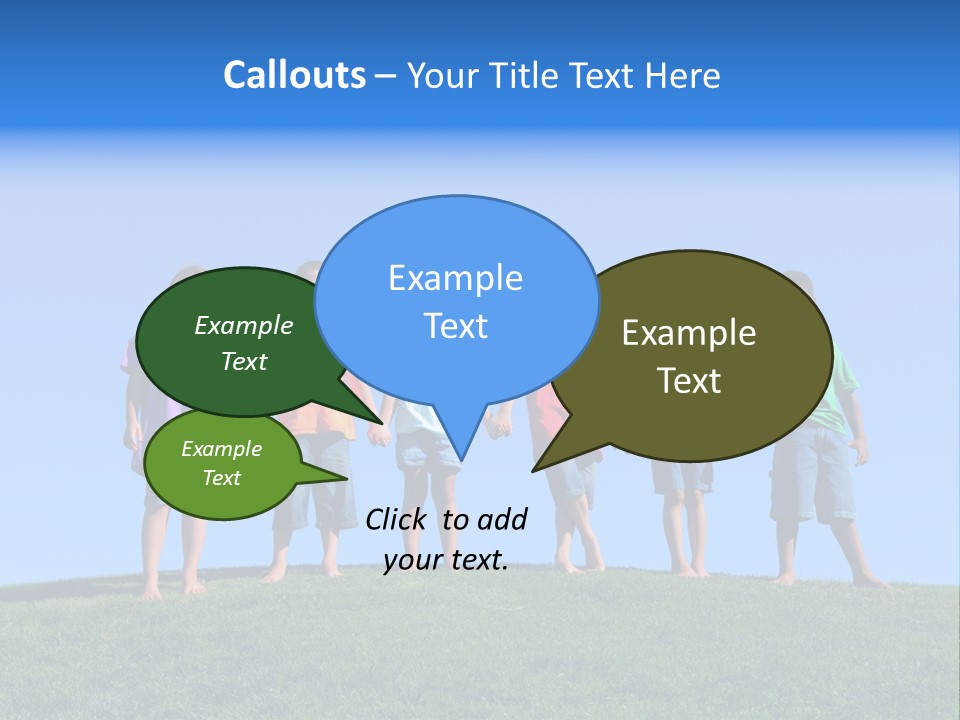 Callouts – Your Title Text Here

Example Text

Example Text

Example Text

Example Text

Click to add your text.